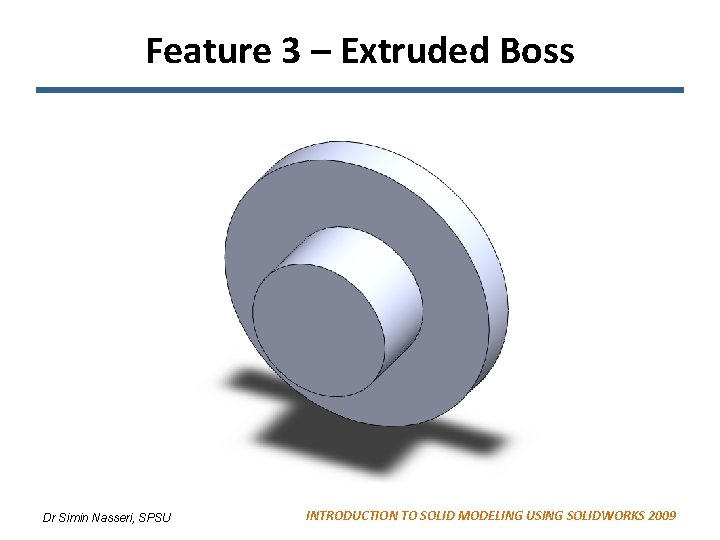 Feature 3 – Extruded Boss

Dr Simin Nasseri, SPSU

INTRODUCTION TO SOLID MODELING USING SOLIDWORKS 2009